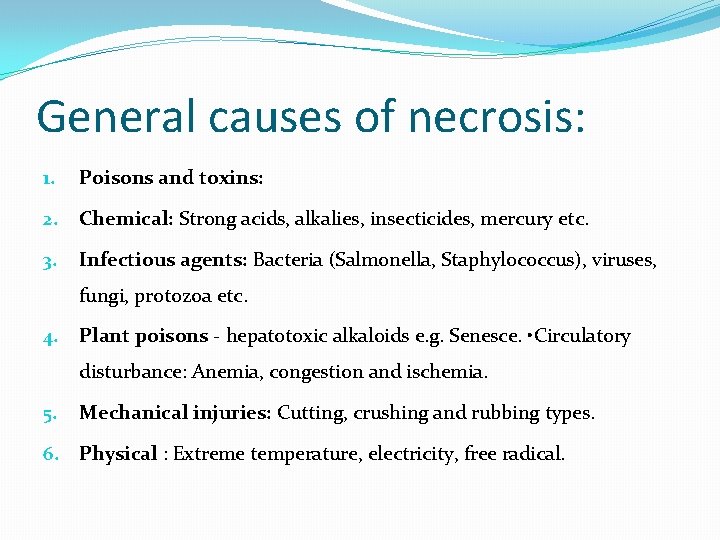 General causes of necrosis:

1. Poisons and toxins:
2. Chemical: Strong acids, alkalies, insecticides, mercury etc.
3. Infectious agents: Bacteria (Salmonella, Staphylococcus), viruses, fungi, protozoa etc.
4. Plant poisons - hepatotoxic alkaloids e.g. Senesce. •Circulatory disturbance: Anemia, congestion and ischemia.
5. Mechanical injuries: Cutting, crushing and rubbing types.
6. Physical : Extreme temperature, electricity, free radical.